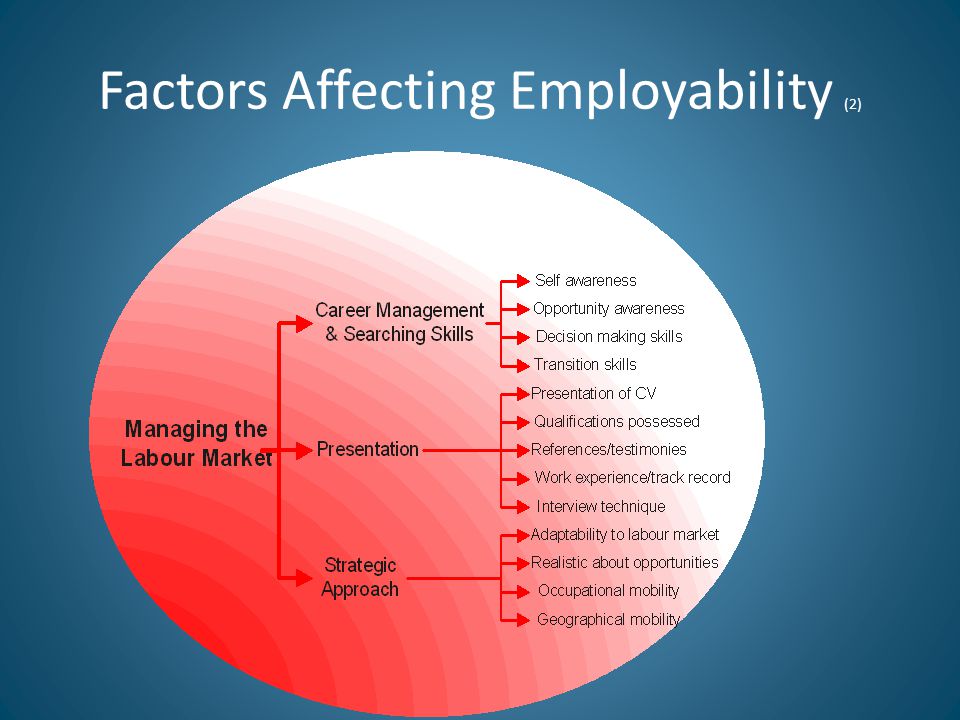 Factors Affecting Employability (2)

Managing the Labour Market

Career Management & Searching Skills

Self awareness

Opportunity awareness

Decision making skills

Transition skills

Presentation

Presentation of CV

Qualifications possessed

References/testimonies

Work experience/track record

Interview technique

Strategic Approach

Adaptability to labour market

Realistic about opportunities

Occupational mobility

Geographical mobility